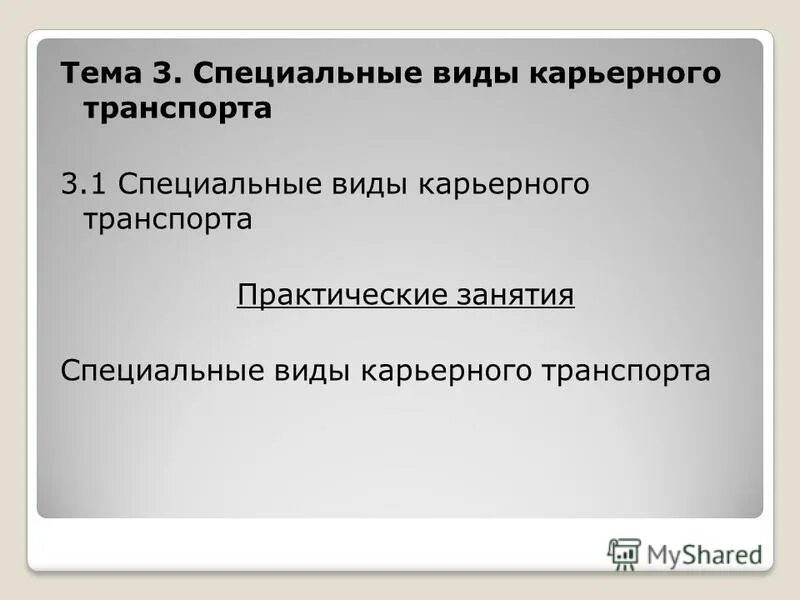 Тема 3. Специальные виды карьерного транспорта

3.1 Специальные виды карьерного транспорта

Практические занятия

Специальные виды карьерного транспорта

MyShared